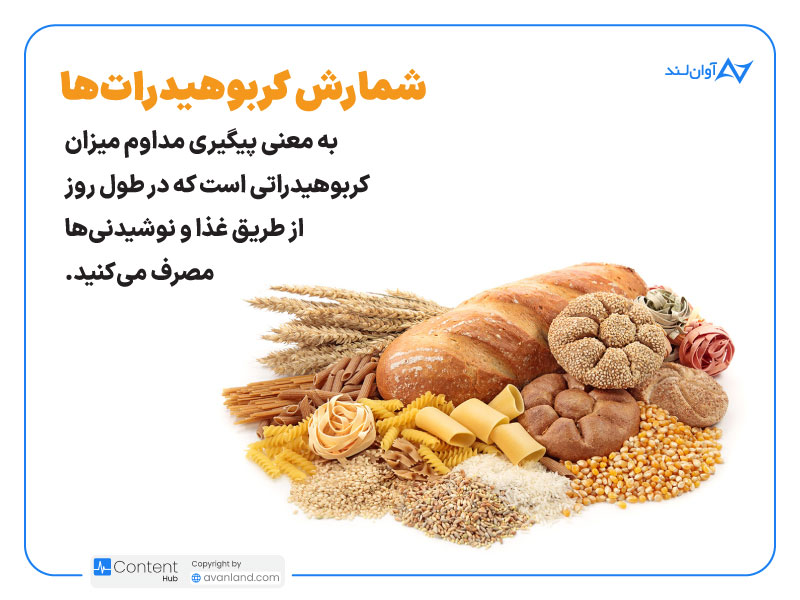 آوان‌لند

شمارش کربوهیدرات‌ها

به معنی پیگیری مداوم میزان کربوهیدراتی است که در طول روز از طریق غذا و نوشیدنی‌ها مصرف می‌کنید.

Content Hub

Copyright by
avanland.com